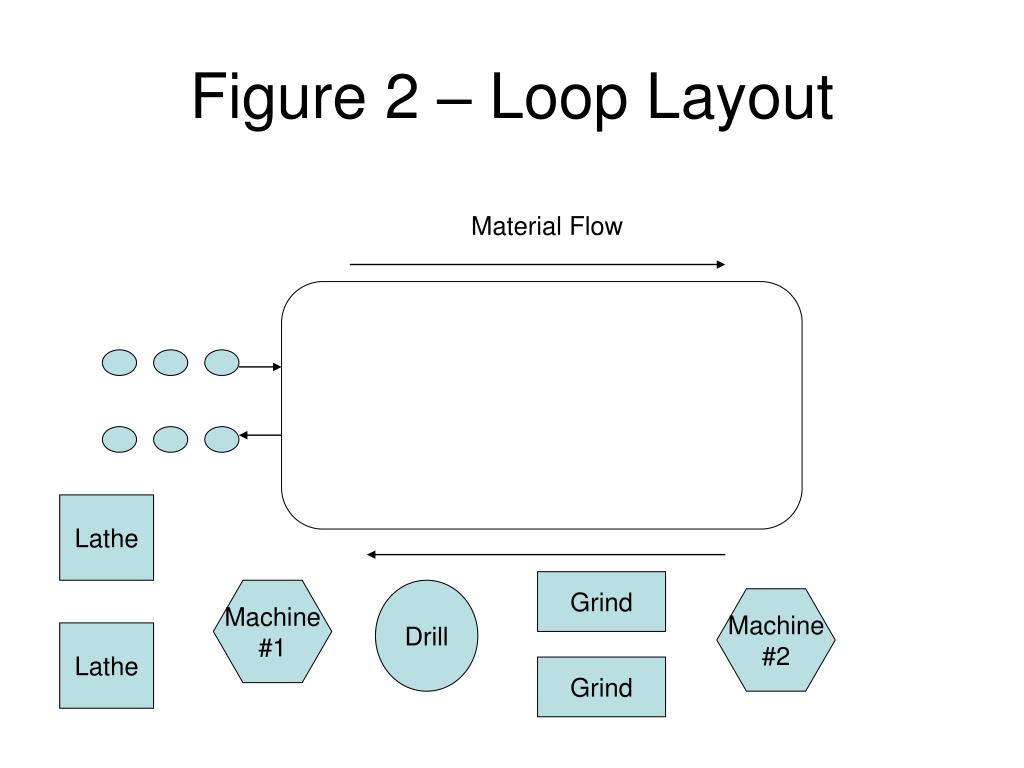 Figure 2 – Loop Layout

Material Flow

Lathe

Lathe

Machine #1

Drill

Grind

Grind

Machine #2